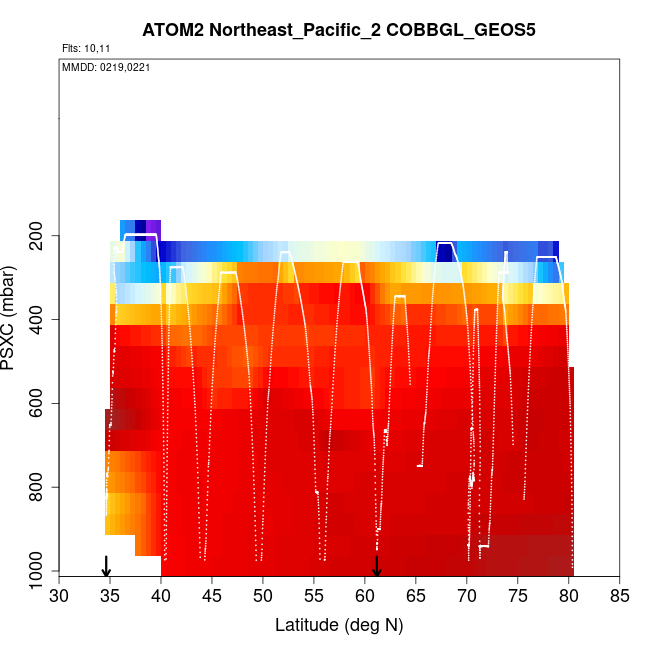 ATOM2 Northeast_Pacific_2 COBBGL_GEOS5

Flts: 10,11

MMDD: 0219,0221

PSXC (mbar)

200
400
600
800
1000

30 35 40 45 50 55 60 65 70 75 80 85

Latitude (deg N)